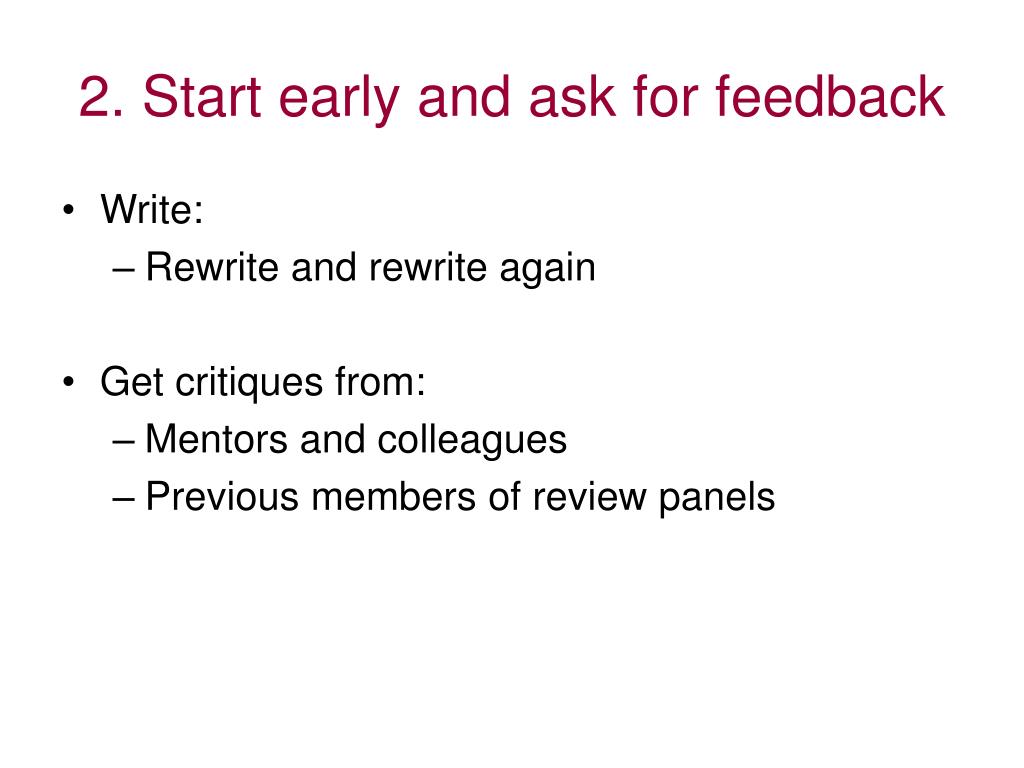 2. Start early and ask for feedback

• Write:
– Rewrite and rewrite again

• Get critiques from:
– Mentors and colleagues
– Previous members of review panels